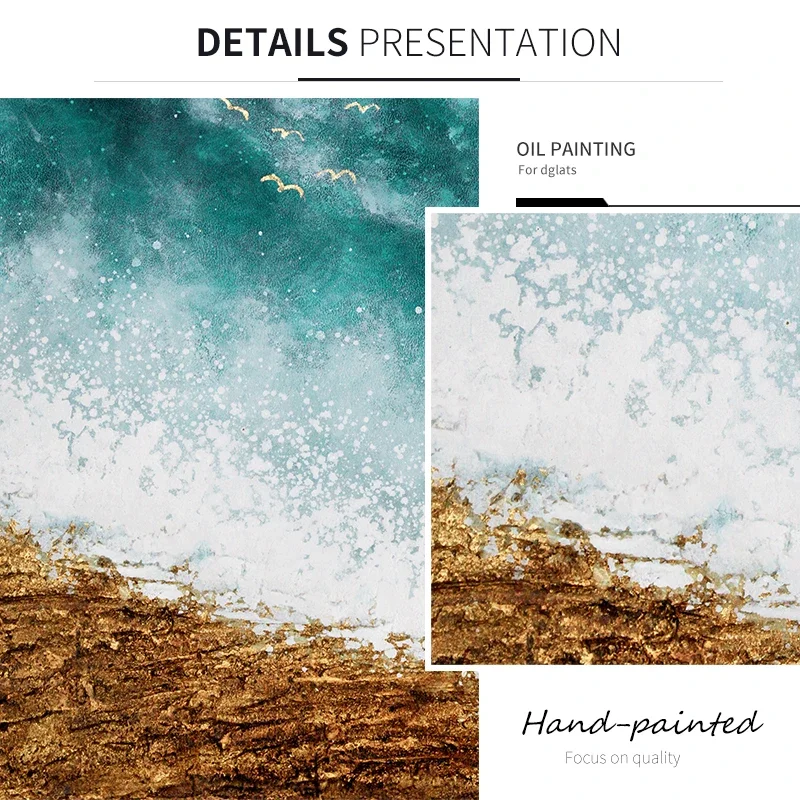 DETAILS PRESENTATION

OIL PAINTING
For dglats

Hand-painted
Focus on quality